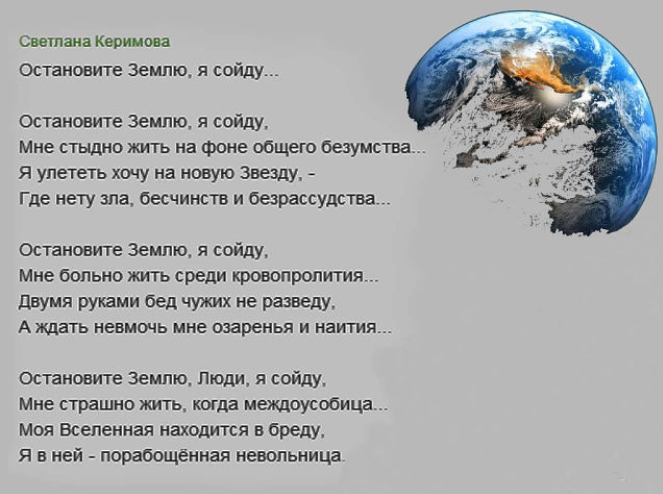 Светлана Керимова

Остановите Землю, я сойду...

Остановите Землю, я сойду,
Мне стыдно жить на фоне общего безумства...
Я улететь хочу на новую Звезду, -
Где нету зла, бесчинств и безрассудства...

Остановите Землю, я сойду,
Мне больно жить среди кровопролития...
Двумя руками бед чужих не разведу,
А ждать невмочь мне озаренья и наития...

Остановите Землю, Люди, я сойду,
Мне страшно жить, когда междоусобица...
Моя Вселенная находится в бреду,
Я в ней - порабощённая невольница.